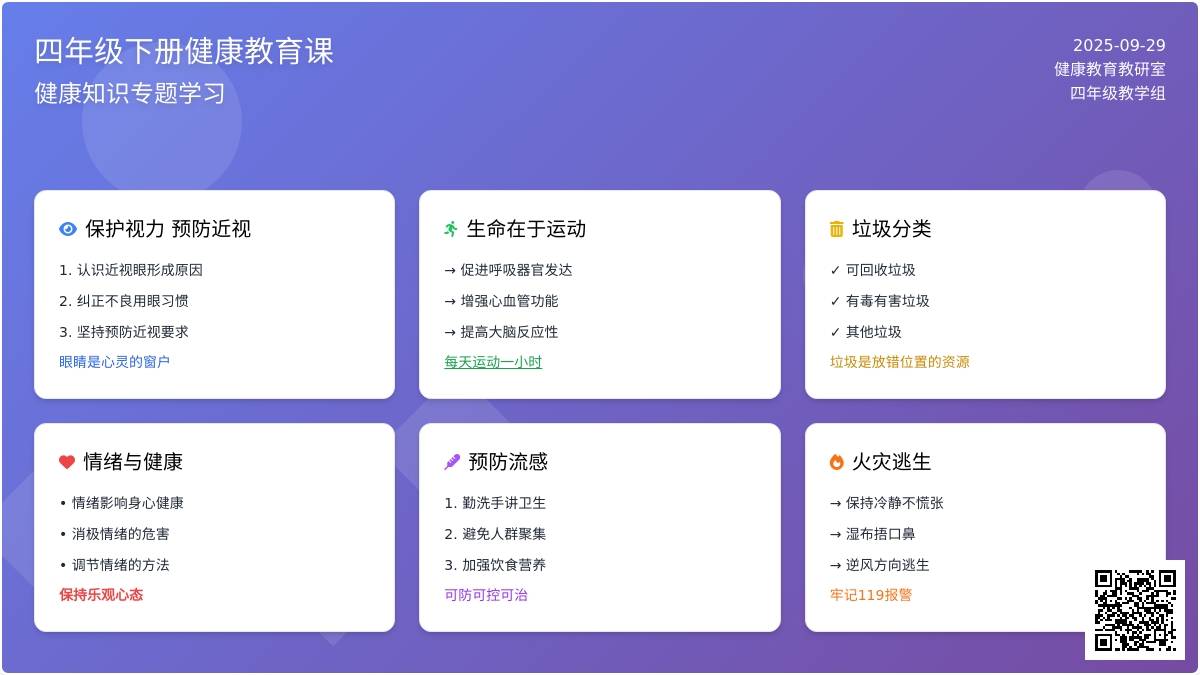 四年级下册健康教育课
健康知识专题学习

2025-09-29
健康教育教研室
四年级教学组

保护视力 预防近视
1. 认识近视眼形成原因
2. 纠正不良用眼习惯
3. 坚持预防近视要求
眼睛是心灵的窗户

生命在于运动
→ 促进呼吸器官发达
→ 增强心血管功能
→ 提高大脑反应性
每天运动一小时

垃圾分类
✓ 可回收垃圾
✓ 有毒有害垃圾
✓ 其他垃圾
垃圾是放错位置的资源

情绪与健康
• 情绪影响身心健康
• 消极情绪的危害
• 调节情绪的方法
保持乐观心态

预防流感
1. 勤洗手讲卫生
2. 避免人群聚集
3. 加强饮食营养
可防可控可治

火灾逃生
→ 保持冷静不慌张
→ 湿布捂口鼻
→ 逆风方向逃生
牢记119报警